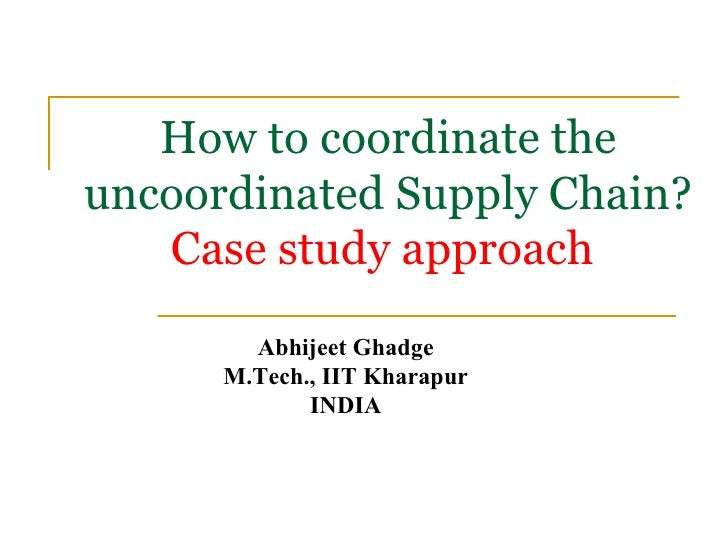 How to coordinate the uncoordinated Supply Chain?
Case study approach

Abhijeet Ghadge
M.Tech., IIT Kharapur
INDIA